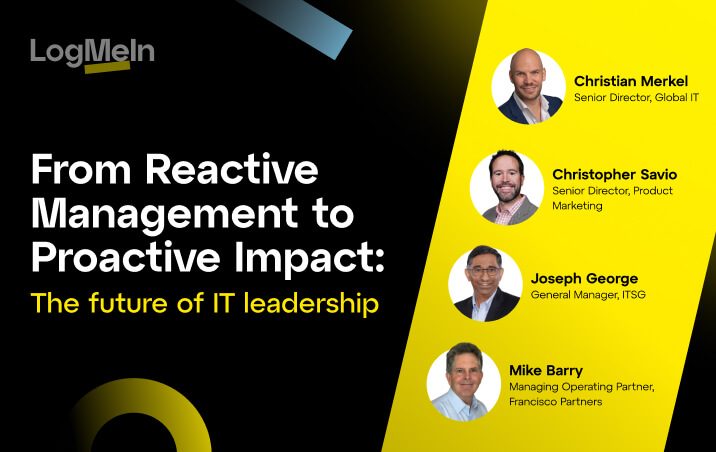 LogMeIn

From Reactive Management to Proactive Impact:

The future of IT leadership

Christian Merkel
Senior Director, Global IT

Christopher Savio
Senior Director, Product Marketing

Joseph George
General Manager, ITSG

Mike Barry
Managing Operating Partner, Francisco Partners